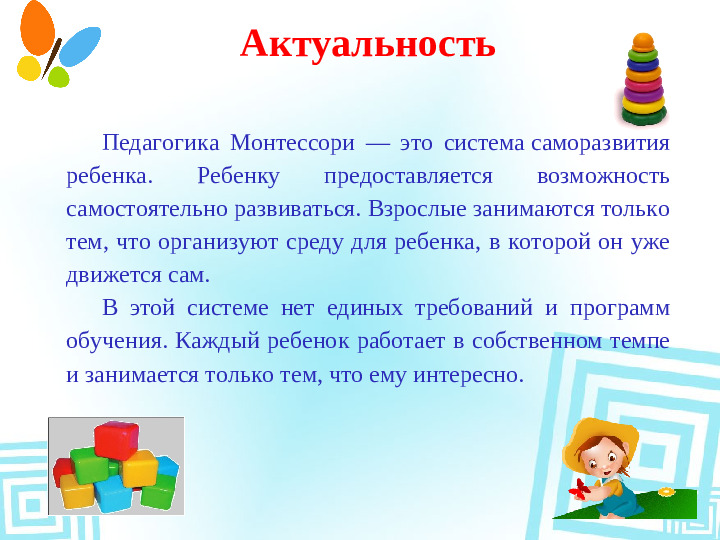 Актуальность

Педагогика Монтессори — это система саморазвития ребенка. Ребенку предоставляется возможность самостоятельно развиваться. Взрослые занимаются только тем, что организуют среду для ребенка, в которой он уже движется сам.

В этой системе нет единых требований и программ обучения. Каждый ребенок работает в собственном темпе и занимается только тем, что ему интересно.